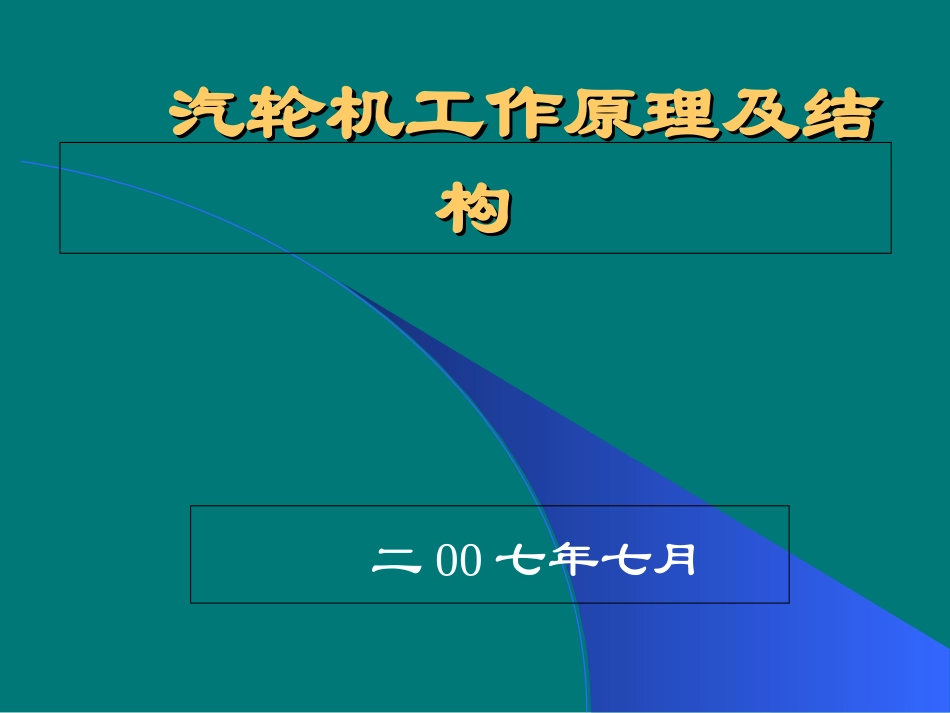 汽轮机工作原理及结构

二 00 七年七月